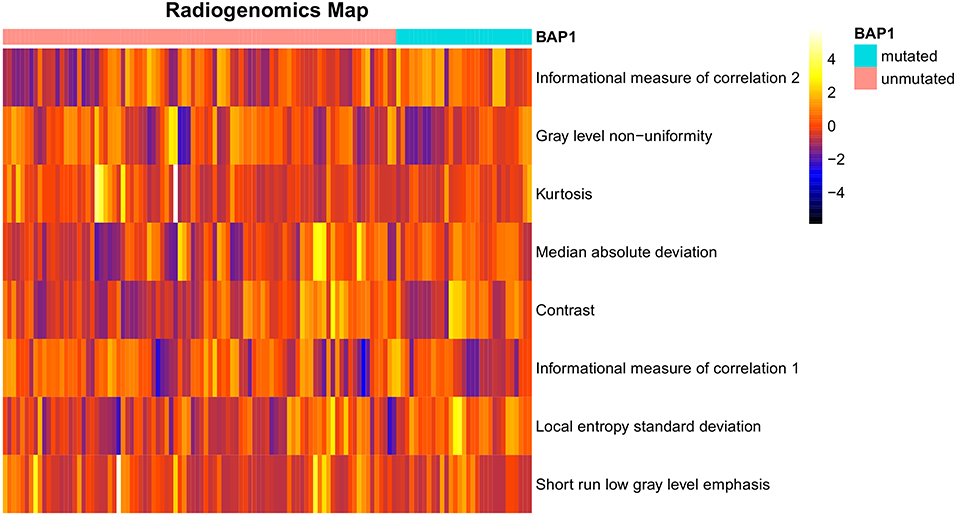 Radiogenomics Map

BAP1

Informational measure of correlation 2

Gray level non−uniformity

Kurtosis

Median absolute deviation

Contrast

Informational measure of correlation 1

Local entropy standard deviation

Short run low gray level emphasis

4
2
0
−2
−4

BAP1
mutated
unmutated